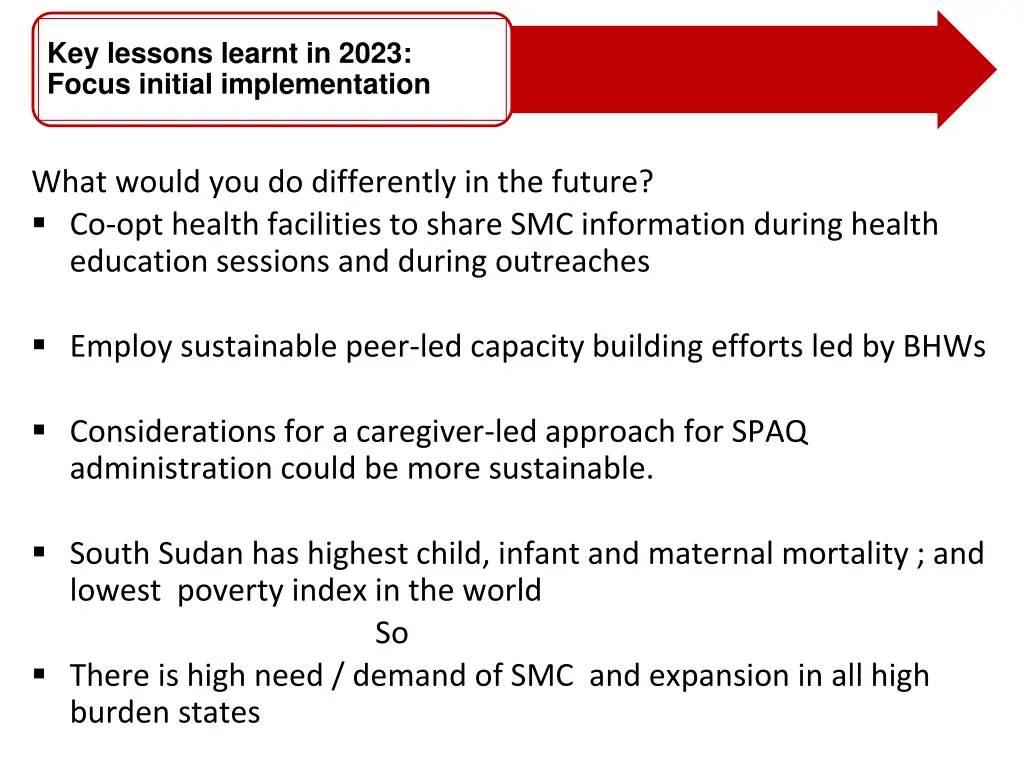 Key lessons learnt in 2023:
Focus initial implementation

What would you do differently in the future?
▪ Co-opt health facilities to share SMC information during health education sessions and during outreaches

▪ Employ sustainable peer-led capacity building efforts led by BHWs

▪ Considerations for a caregiver-led approach for SPAQ administration could be more sustainable.

▪ South Sudan has highest child, infant and maternal mortality ; and lowest poverty index in the world

So

▪ There is high need / demand of SMC and expansion in all high burden states